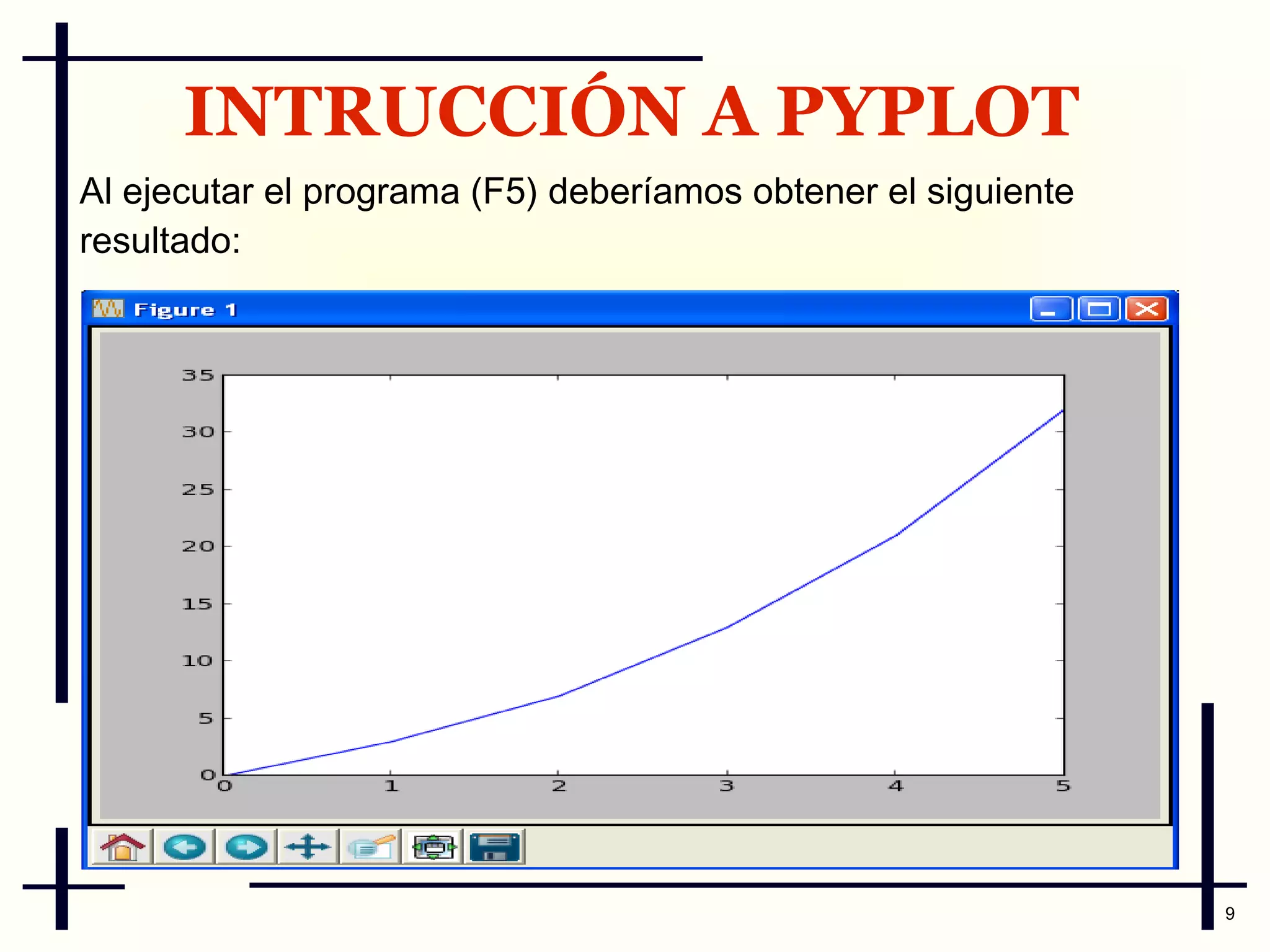 INTRUCCIÓN A PYPLOT

Al ejecutar el programa (F5) deberíamos obtener el siguiente resultado:

Figure 1

35
30
25
20
15
10
5
0

0 1 2 3 4 5

9